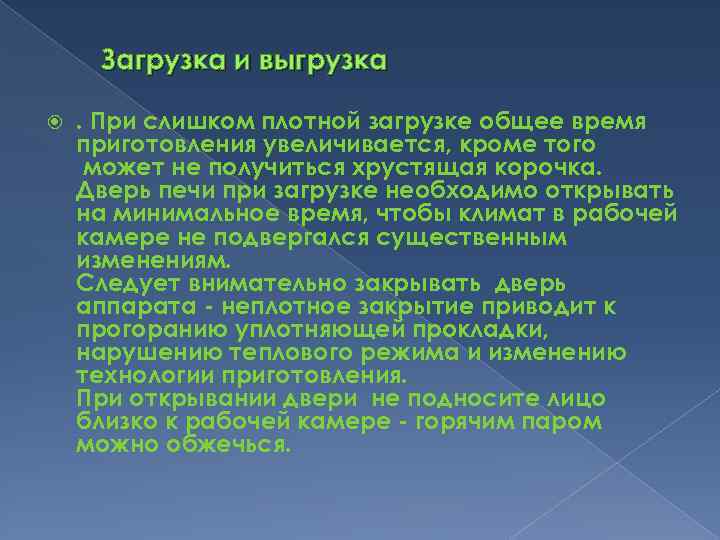 Загрузка и выгрузка

. При слишком плотной загрузке общее время приготовления увеличивается, кроме того может не получиться хрустящая корочка. Дверь печи при загрузке необходимо открывать на минимальное время, чтобы климат в рабочей камере не подвергался существенным изменениям.
Следует внимательно закрывать дверь аппарата - неплотное закрытие приводит к прогоранию уплотняющей прокладки, нарушению теплового режима и изменению технологии приготовления.
При открывании двери не подносите лицо близко к рабочей камере - горячим паром можно обжечься.